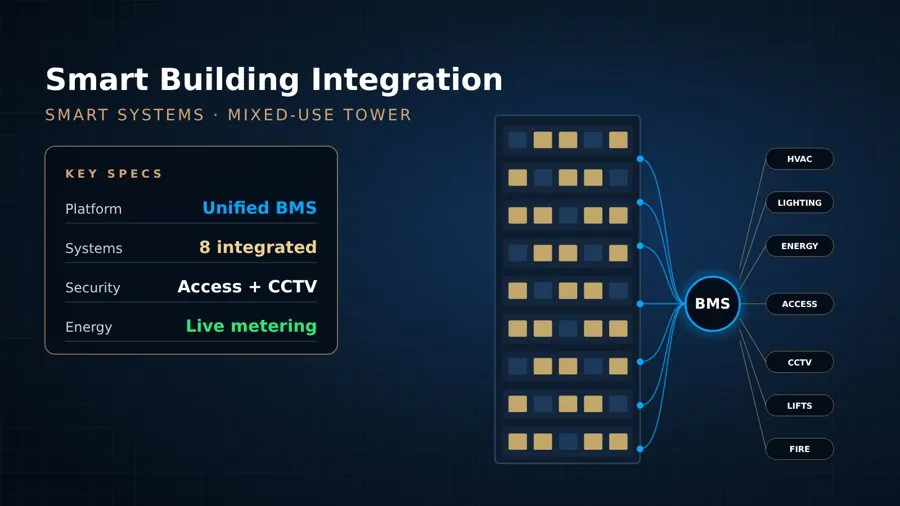 Smart Building Integration

SMART SYSTEMS · MIXED-USE TOWER

KEY SPECS

Platform
Unified BMS

Systems
8 integrated

Security
Access + CCTV

Energy
Live metering

BMS

HVAC

LIGHTING

ENERGY

ACCESS

CCTV

LIFTS

FIRE